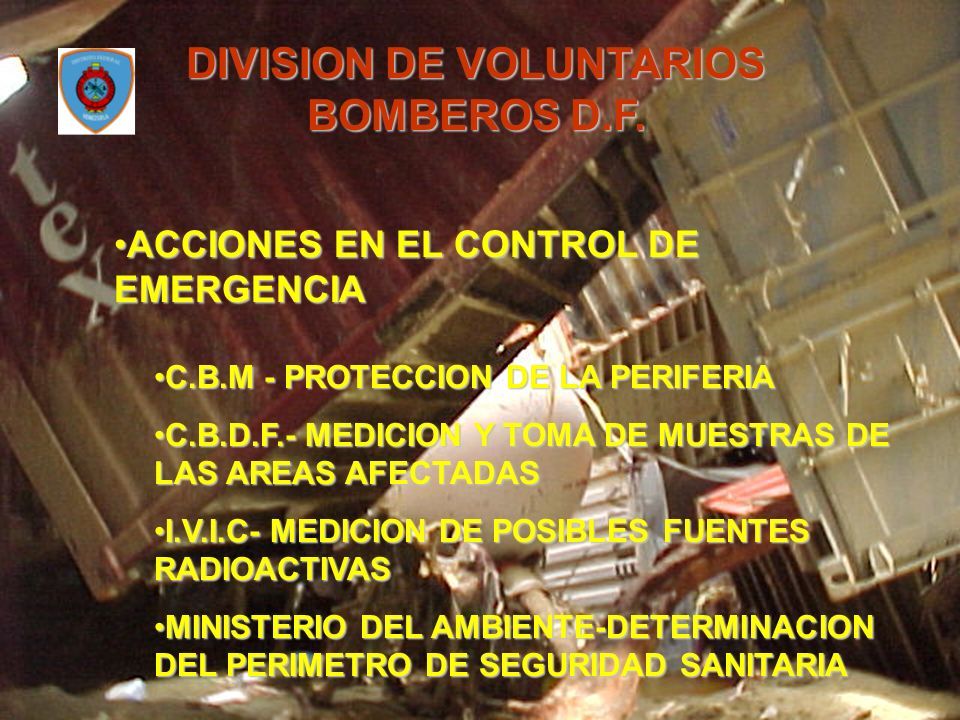 DIVISION DE VOLUNTARIOS BOMBEROS D.F.

•ACCIONES EN EL CONTROL DE EMERGENCIA

•C.B.M - PROTECCION DE LA PERIFERIA

•C.B.D.F.- MEDICION Y TOMA DE MUESTRAS DE LAS AREAS AFECTADAS

•I.V.I.C- MEDICION DE POSIBLES FUENTES RADIOACTIVAS

•MINISTERIO DEL AMBIENTE-DETERMINACION DEL PERIMETRO DE SEGURIDAD SANITARIA